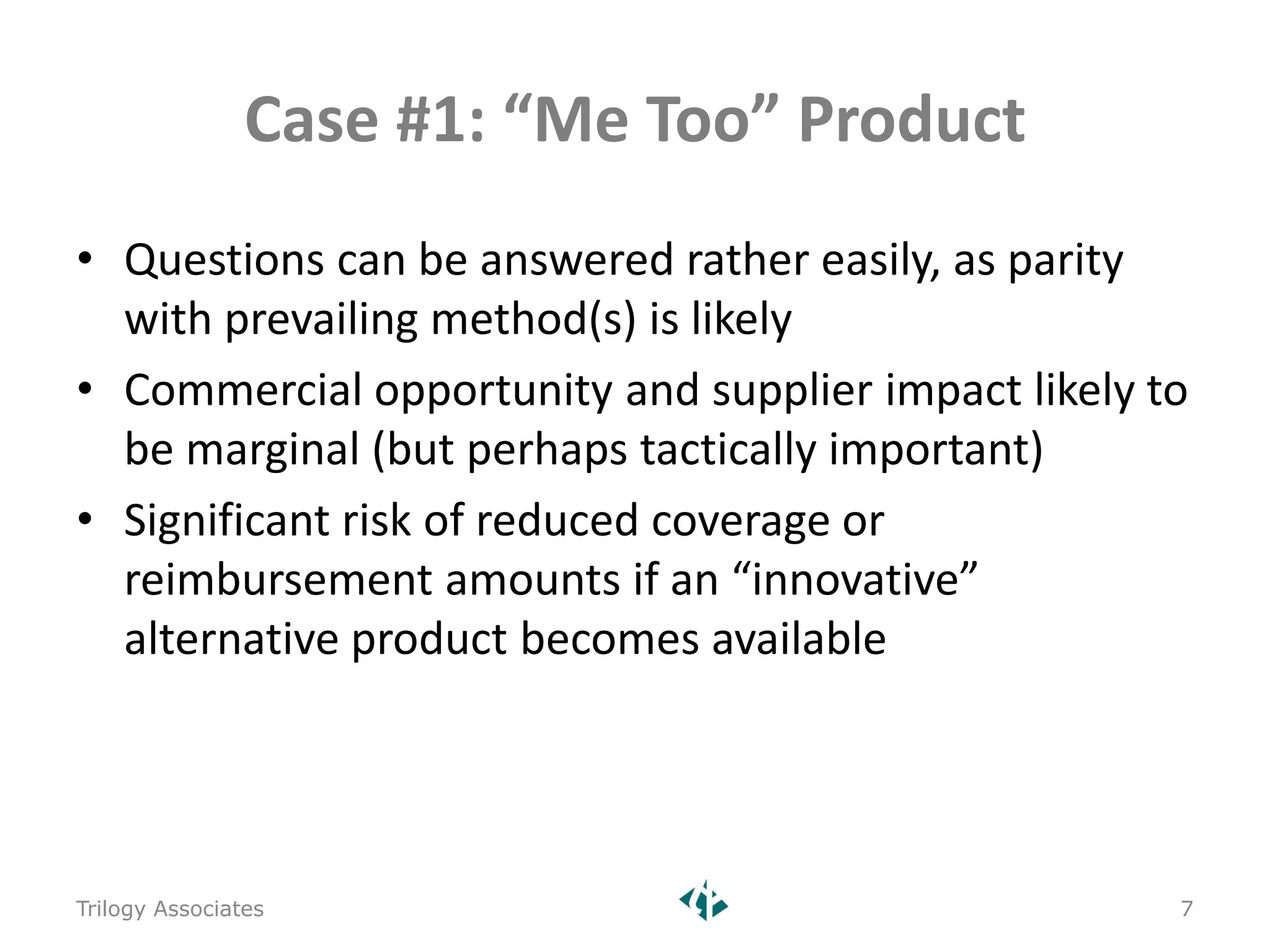 Case #1: “Me Too” Product

• Questions can be answered rather easily, as parity with prevailing method(s) is likely

• Commercial opportunity and supplier impact likely to be marginal (but perhaps tactically important)

• Significant risk of reduced coverage or reimbursement amounts if an “innovative” alternative product becomes available

Trilogy Associates

7